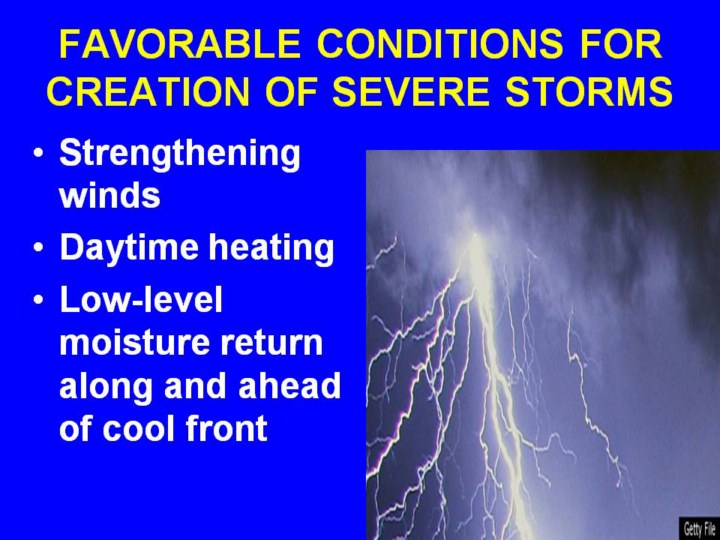 FAVORABLE CONDITIONS FOR CREATION OF SEVERE STORMS

• Strengthening winds
• Daytime heating
• Low-level moisture return along and ahead of cool front

Getty File